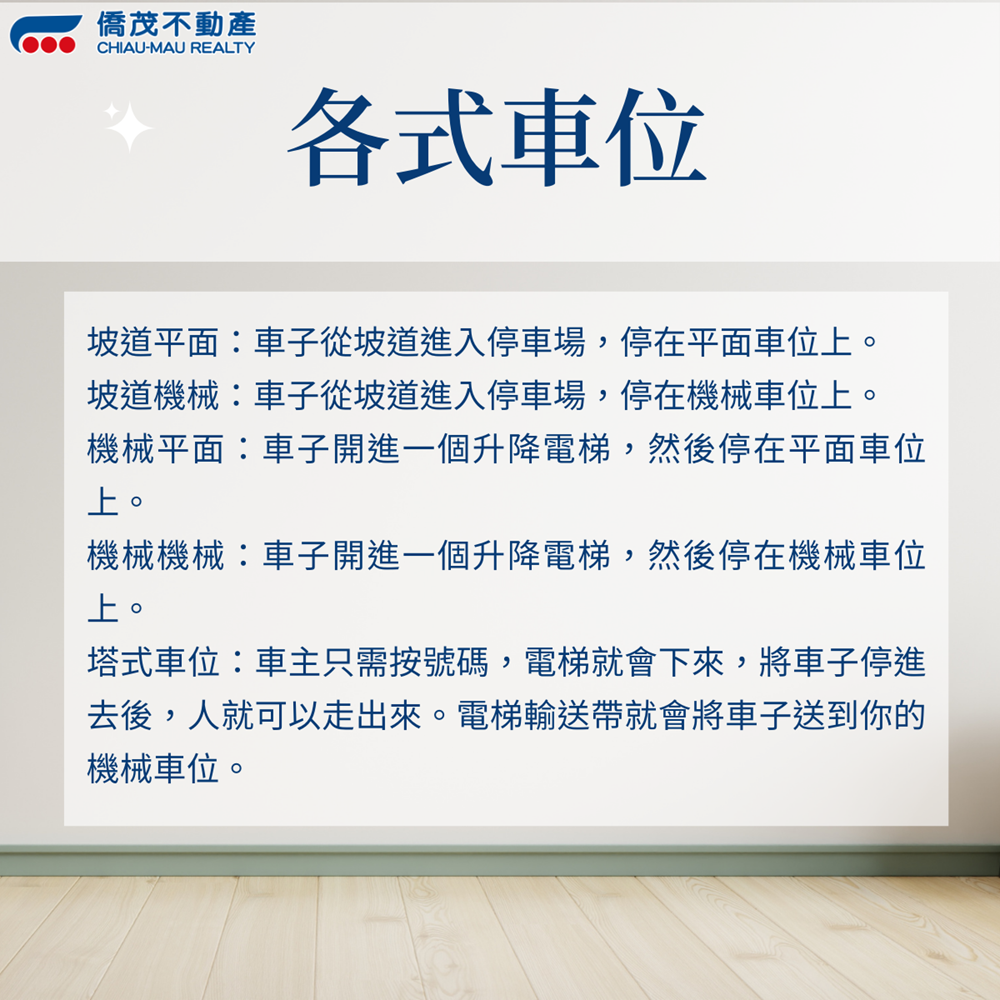 僑茂不動產
CHIAU-MAU REALTY

各式車位

坡道平面：車子從坡道進入停車場，停在平面車位上。

坡道機械：車子從坡道進入停車場，停在機械車位上。

機械平面：車子開進一個升降電梯，然後停在平面車位上。

機械機械：車子開進一個升降電梯，然後停在機械車位上。

塔式車位：車主只需按號碼，電梯就會下來，將車子停進去後，人就可以走出來。電梯輸送帶就會將車子送到你的機械車位。